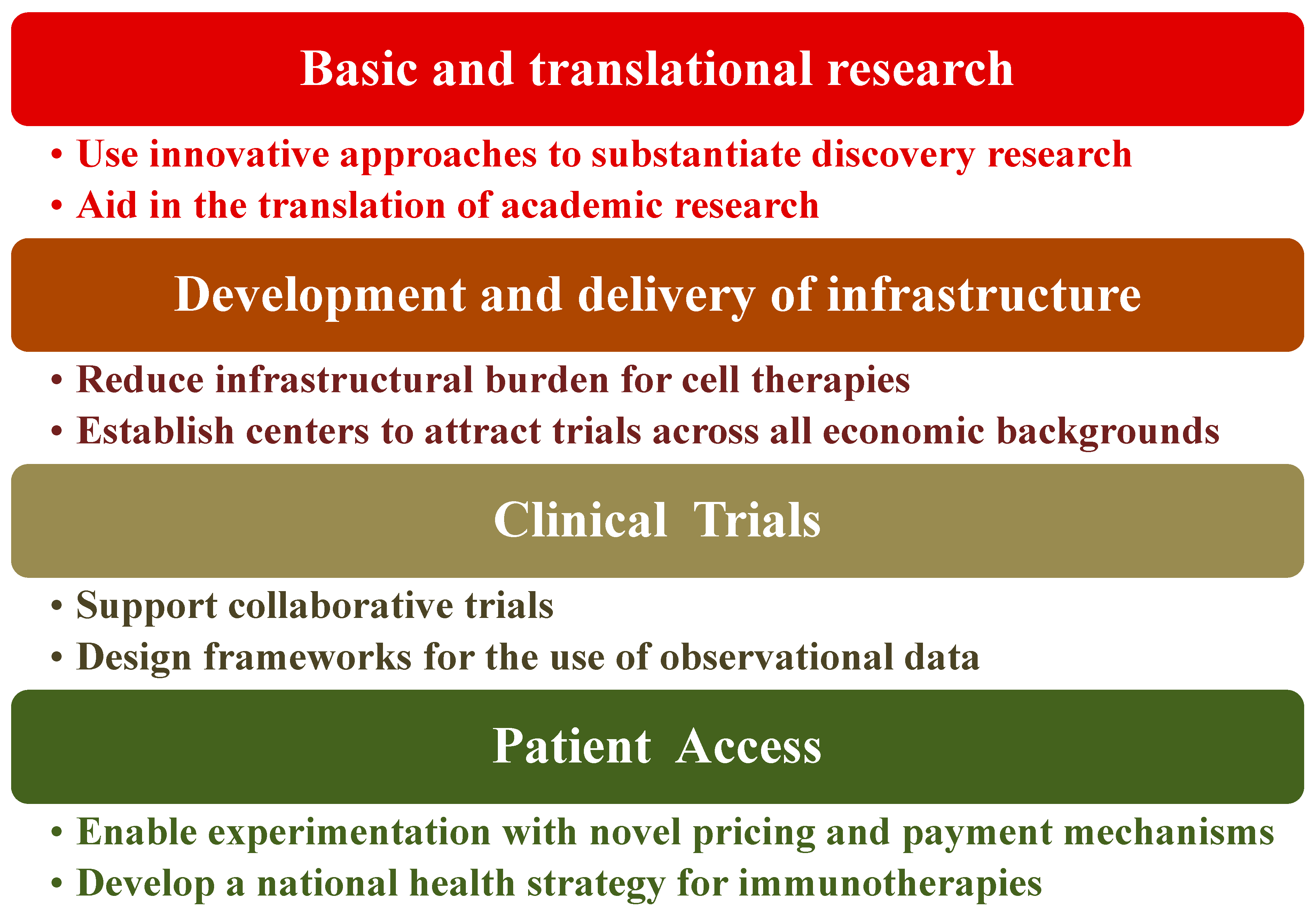 Basic and translational research

• Use innovative approaches to substantiate discovery research
• Aid in the translation of academic research

Development and delivery of infrastructure

• Reduce infrastructural burden for cell therapies
• Establish centers to attract trials across all economic backgrounds

Clinical Trials

• Support collaborative trials
• Design frameworks for the use of observational data

Patient Access

• Enable experimentation with novel pricing and payment mechanisms
• Develop a national health strategy for immunotherapies